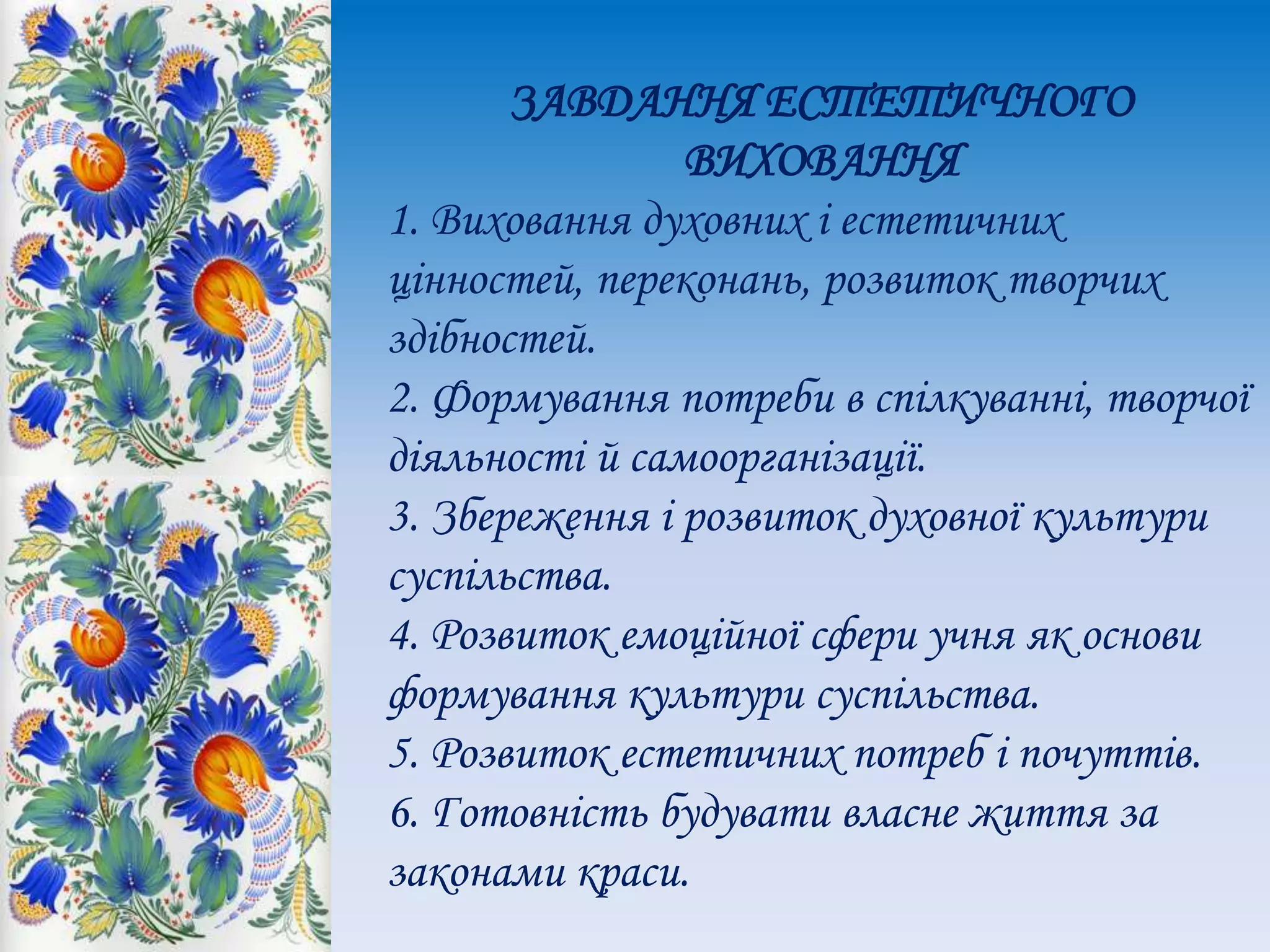 ЗАВДАННЯ ЕСТЕТИЧНОГО ВИХОВАННЯ

1. Виховання духовних і естетичних цінностей, переконань, розвиток творчих здібностей.
2. Формування потреби в спілкуванні, творчої діяльності й самоорганізації.
3. Збереження і розвиток духовної культури суспільства.
4. Розвиток емоційної сфери учня як основи формування культури суспільства.
5. Розвиток естетичних потреб і почуттів.
6. Готовність будувати власне життя за законами краси.